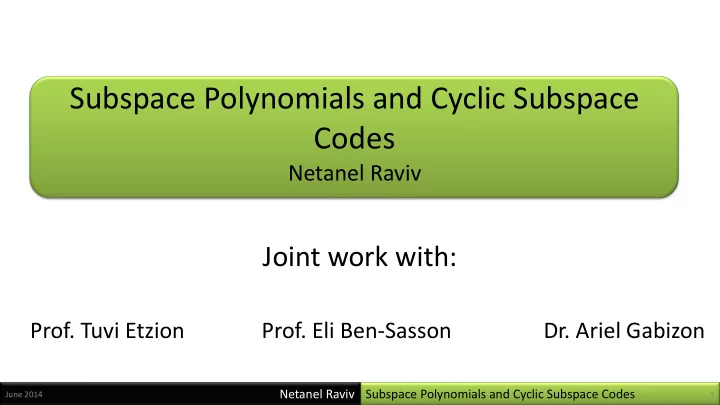 Subspace Polynomials and Cyclic Subspace Codes
Netanel Raviv

Joint work with:

Prof. Tuvi Etzion

Prof. Eli Ben-Sasson

Dr. Ariel Gabizon

June 2014 Netanel Raviv Subspace Polynomials and Cyclic Subspace Codes 1